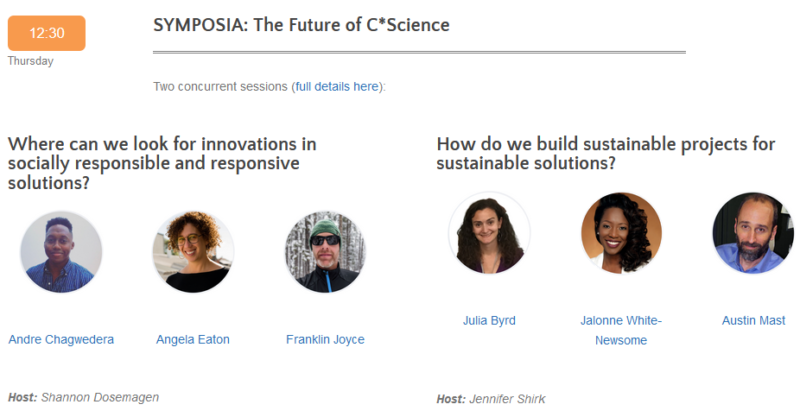 12:30
Thursday

SYMPOSIA: The Future of C*Science

Two concurrent sessions (full details here):

Where can we look for innovations in socially responsible and responsive solutions?

Andre Chagwedera

Angela Eaton

Franklin Joyce

Host: Shannon Dosemagen

How do we build sustainable projects for sustainable solutions?

Julia Byrd

Jalonne White-Newsome

Austin Mast

Host: Jennifer Shirk